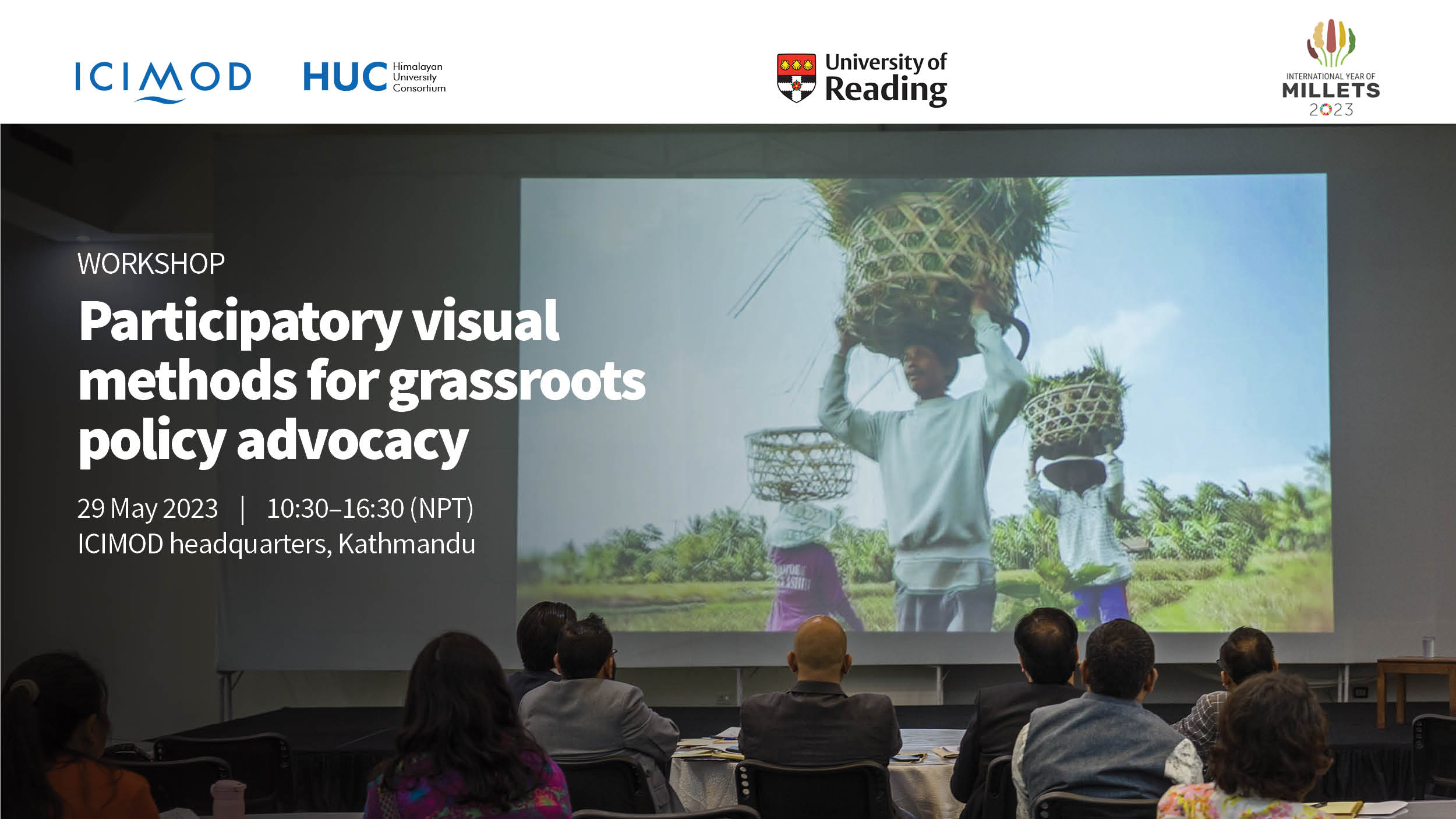 ICIMOD

HUC Himalayan University Consortium

University of Reading

INTERNATIONAL YEAR OF MILLETS 2023

WORKSHOP

Participatory visual methods for grassroots policy advocacy

29 May 2023 | 10:30–16:30 (NPT)
ICIMOD headquarters, Kathmandu